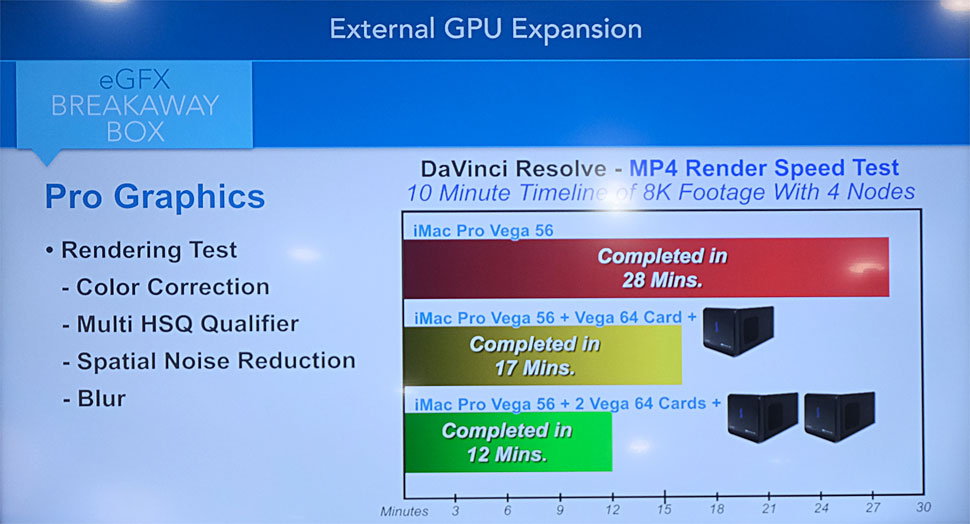 External GPU Expansion

eGFX BREAKAWAY BOX

Pro Graphics

• Rendering Test
- Color Correction
- Multi HSQ Qualifier
- Spatial Noise Reduction
- Blur

DaVinci Resolve - MP4 Render Speed Test
10 Minute Timeline of 8K Footage With 4 Nodes

iMac Pro Vega 56
Completed in 28 Mins.

iMac Pro Vega 56 + Vega 64 Card +
Completed in 17 Mins.

iMac Pro Vega 56 + 2 Vega 64 Cards +
Completed in 12 Mins.

Minutes 3 6 9 12 15 18 21 24 27 30